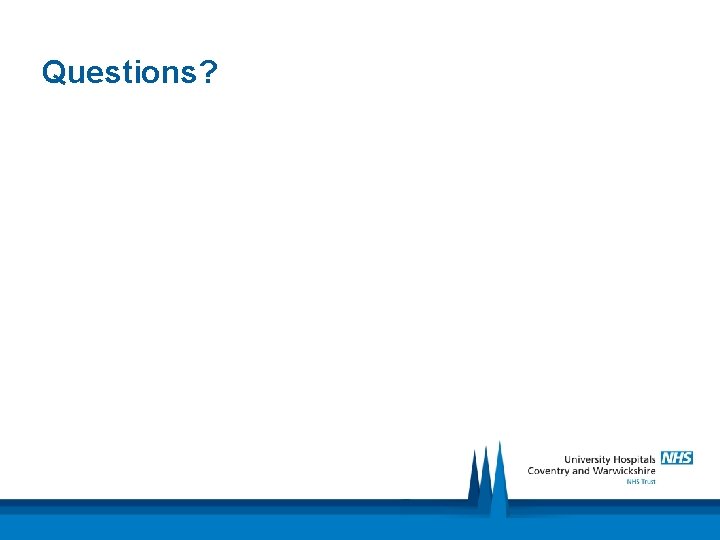 Questions?

University Hospitals NHS
Coventry and Warwickshire
NHS Trust